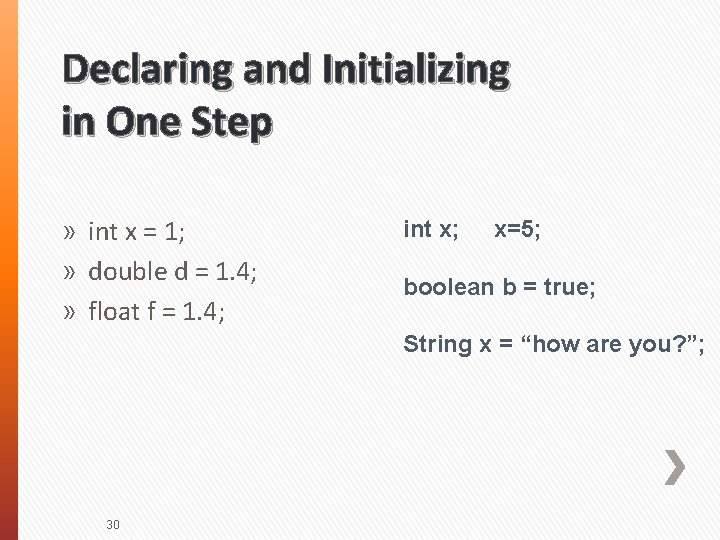 Declaring and Initializing in One Step

» int x = 1;
» double d = 1.4;
» float f = 1.4;

int x;     x=5;

boolean b = true;

String x = “how are you?”;

30